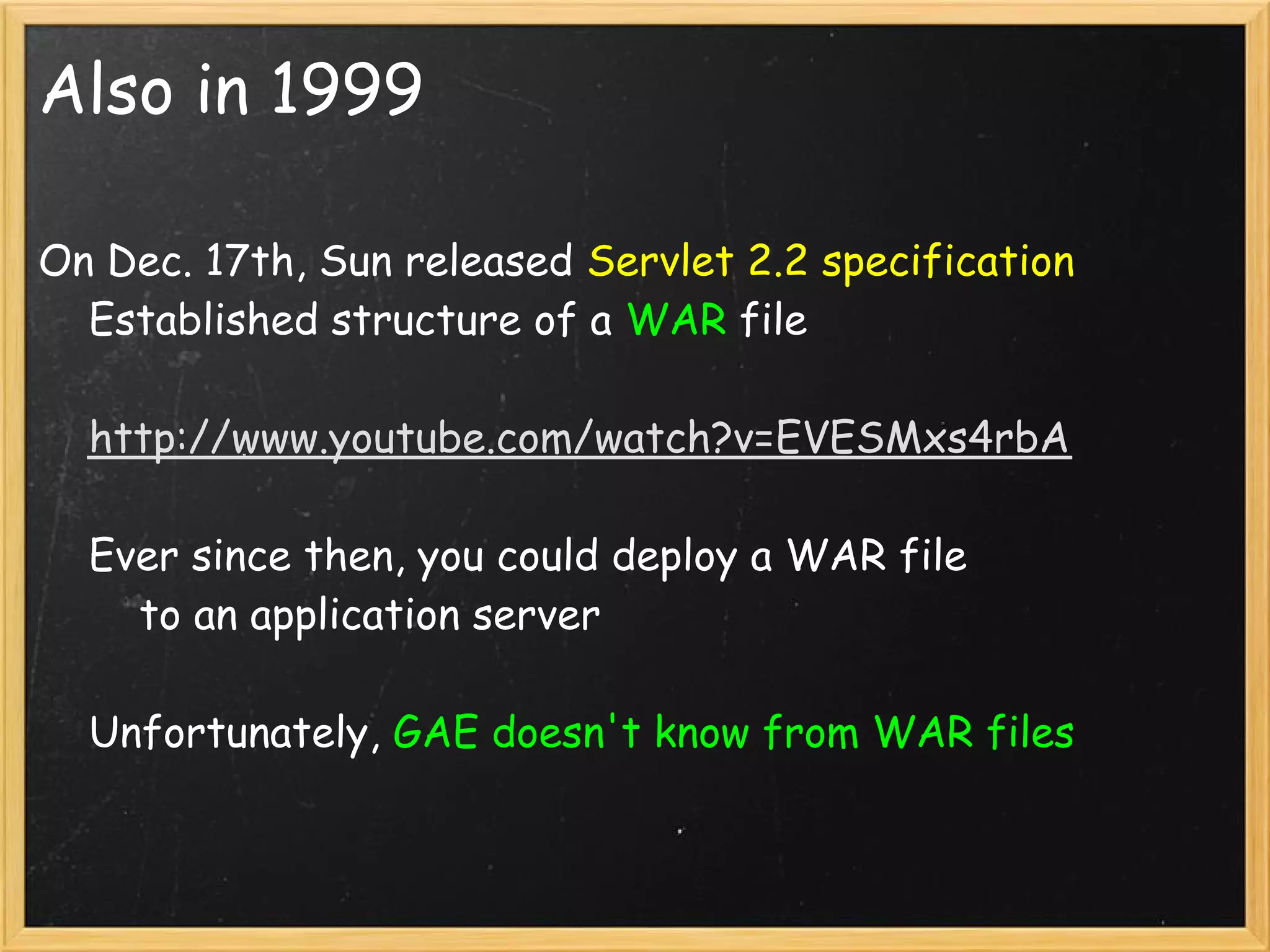 Also in 1999

On Dec. 17th, Sun released Servlet 2.2 specification
Established structure of a WAR file

http://www.youtube.com/watch?v=EVESMxs4rbA

Ever since then, you could deploy a WAR file to an application server

Unfortunately, GAE doesn't know from WAR files